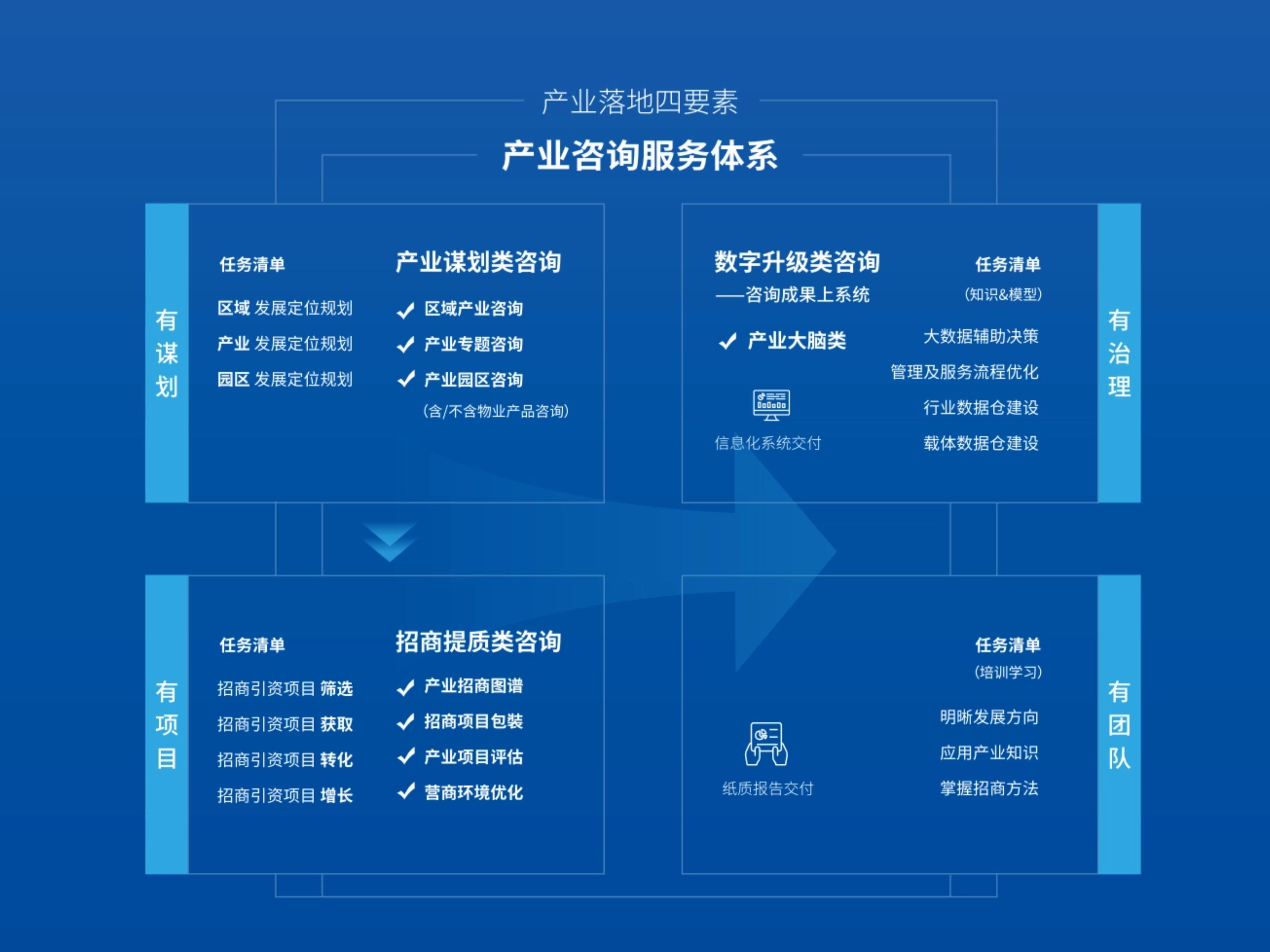 产业落地四要素

产业咨询服务体系

有谋划

任务清单

区域 发展定位规划
产业 发展定位规划
园区 发展定位规划

产业谋划类咨询

✓ 区域产业咨询
✓ 产业专题咨询
✓ 产业园区咨询
（含/不含物业产品咨询）

数字升级类咨询
——咨询成果上系统

✓ 产业大脑类

信息化系统交付

任务清单
（知识&模型）

大数据辅助决策
管理及服务流程优化
行业数据仓建设
载体数据仓建设

有治理

有项目

任务清单

招商引资项目 筛选
招商引资项目 获取
招商引资项目 转化
招商引资项目 增长

招商提质类咨询

✓ 产业招商图谱
✓ 招商项目包装
✓ 产业项目评估
✓ 营商环境优化

纸质报告交付

任务清单
（培训学习）

明晰发展方向
应用产业知识
掌握招商方法

有团队